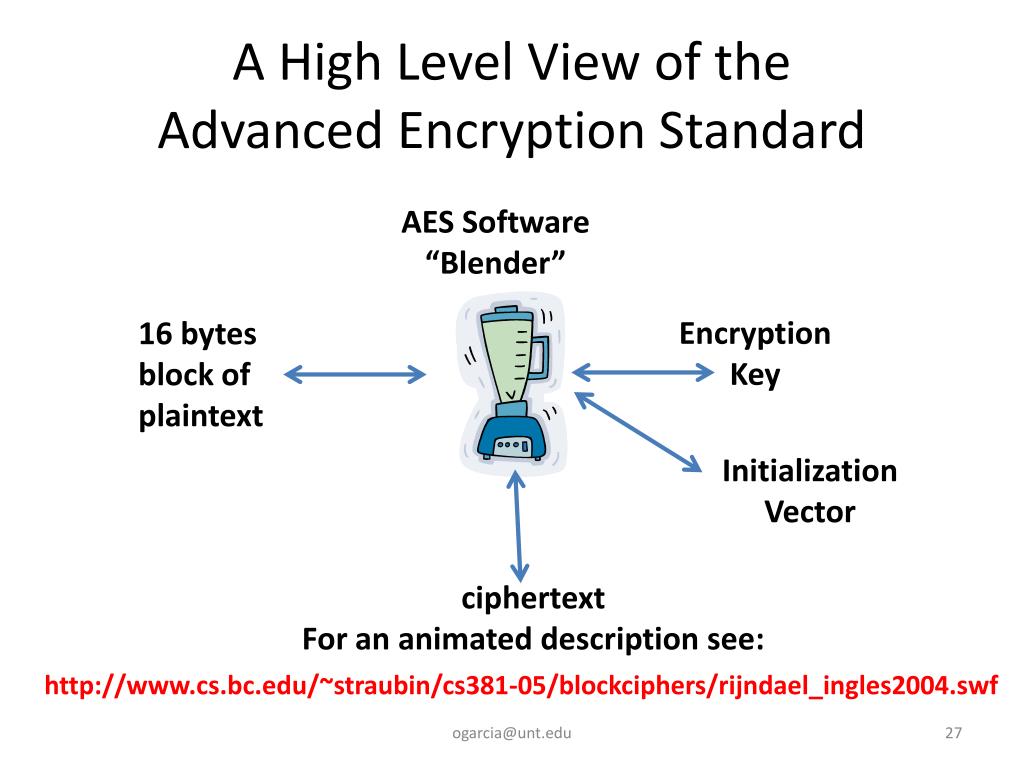 A High Level View of the Advanced Encryption Standard

AES Software
“Blender”

16 bytes block of plaintext

Encryption Key

Initialization Vector

ciphertext
For an animated description see:
http://www.cs.bc.edu/~straubin/cs381-05/blockciphers/rijndael_ingles2004.swf

ogarcia@unt.edu

27